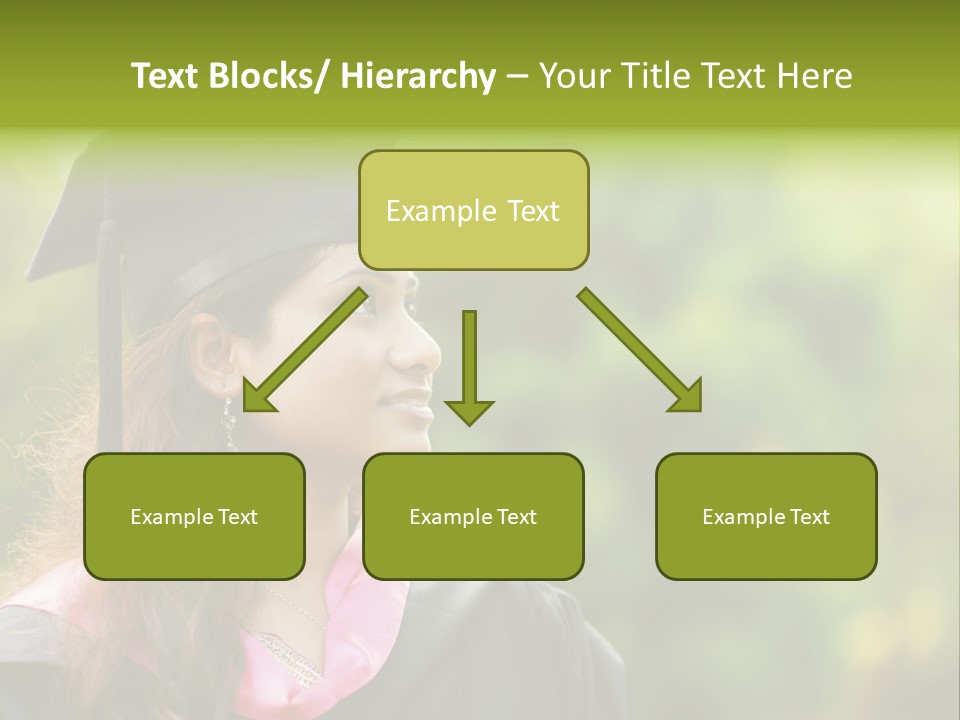 Text Blocks/ Hierarchy – Your Title Text Here

Example Text

Example Text

Example Text

Example Text